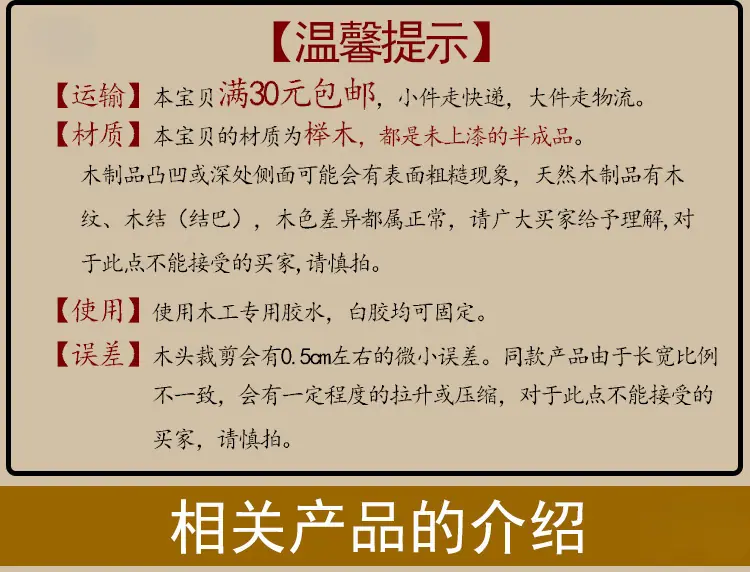 【温馨提示】

【运输】本宝贝满30元包邮，小件走快递，大件走物流。

【材质】本宝贝的材质为榉木，都是未上漆的半成品。

木制品凸凹或深处侧面可能会有表面粗糙现象，天然木制品有木纹、木结（结巴），木色差异都属正常，请广大买家给予理解,对于此点不能接受的买家,请慎拍。

【使用】使用木工专用胶水，白胶均可固定。

【误差】木头裁剪会有0.5cm左右的微小误差。同款产品由于长宽比例不一致，会有一定程度的拉升或压缩，对于此点不能接受的买家，请慎拍。

相关产品的介绍